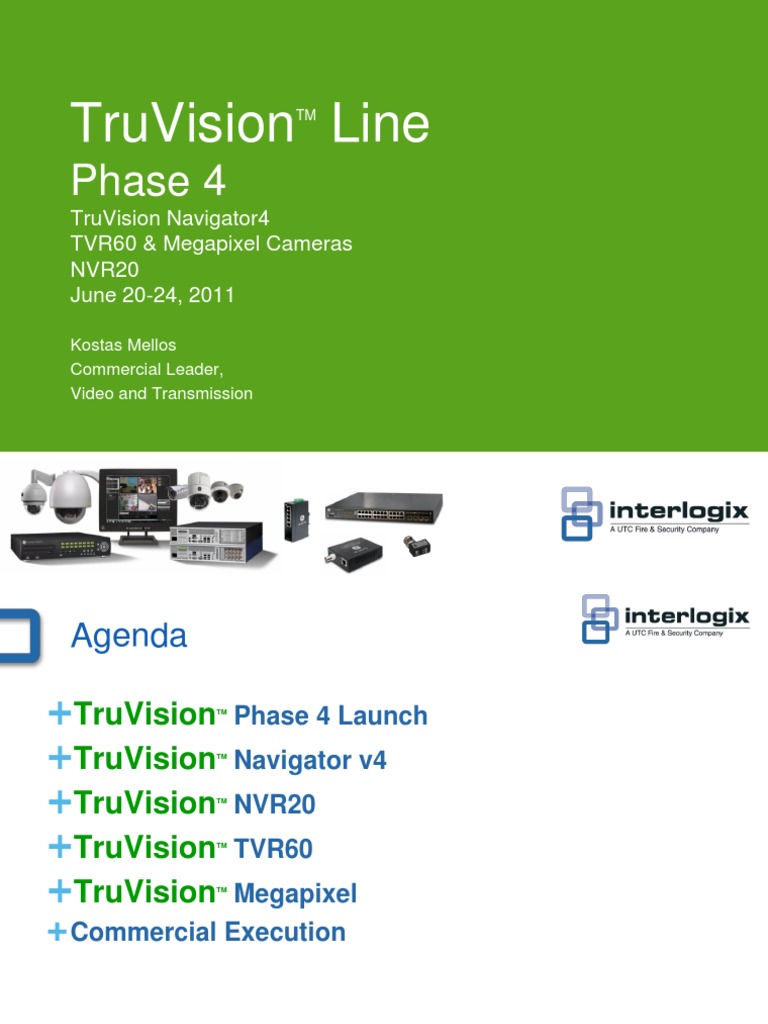 TruVision™ Line

Phase 4

TruVision Navigator4
TVR60 & Megapixel Cameras
NVR20
June 20-24, 2011

Kostas Mellos
Commercial Leader,
Video and Transmission

interlogix
A UTC Fire & Security Company

Agenda

interlogix
A UTC Fire & Security Company

+TruVision™ Phase 4 Launch
+TruVision™ Navigator v4
+TruVision™ NVR20
+TruVision™ TVR60
+TruVision™ Megapixel
+Commercial Execution